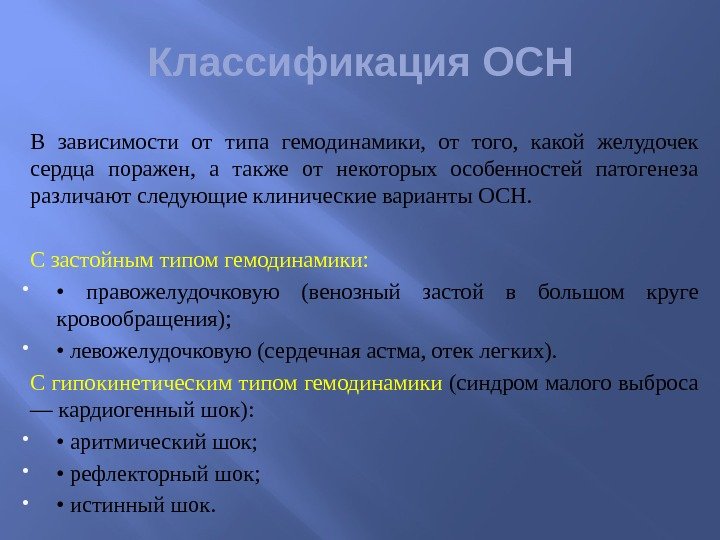 Классификация ОСН

В зависимости от типа гемодинамики, от того, какой желудочек сердца поражен, а также от некоторых особенностей патогенеза различают следующие клинические варианты ОСН.

С застойным типом гемодинамики:

• • правожелудочковую (венозный застой в большом круге кровообращения);

• • левожелудочковую (сердечная астма, отек легких).

С гипокинетическим типом гемодинамики (синдром малого выброса — кардиогенный шок):

• • аритмический шок;

• • рефлекторный шок;

• • истинный шок.